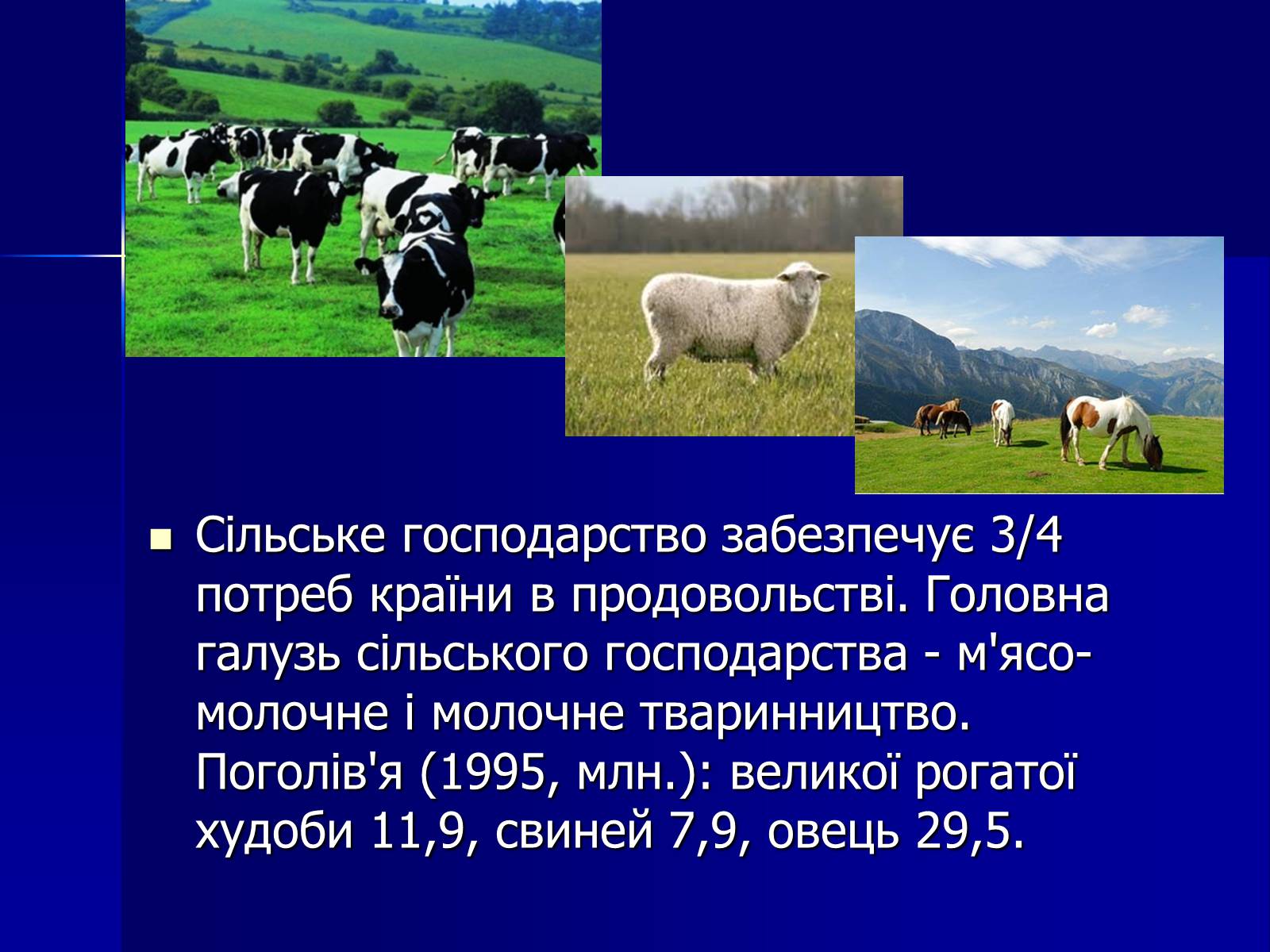 Сільське господарство забезпечує 3/4 потреб країни в продовольстві. Головна галузь сільського господарства - м'ясо-молочне і молочне тваринництво. Поголів'я (1995, млн.): великої рогатої худоби 11,9, свиней 7,9, овець 29,5.